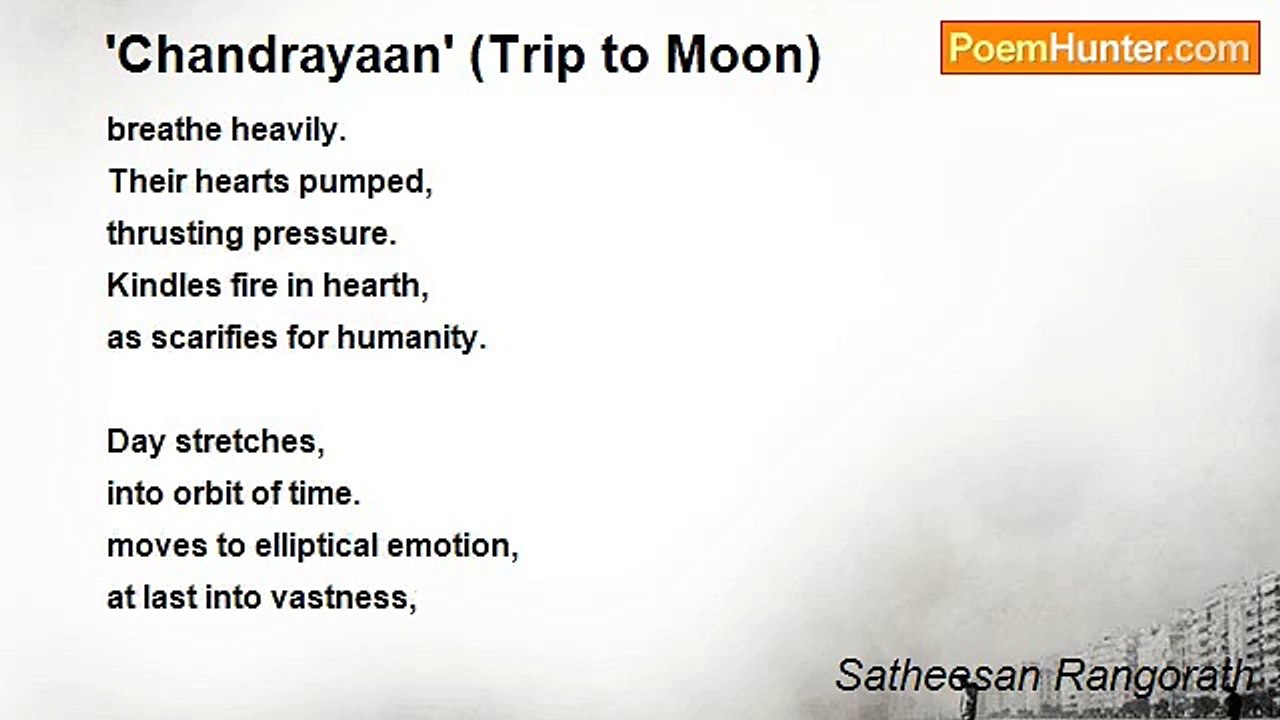 'Chandrayaan' (Trip to Moon)

PoemHunter.com

breathe heavily.
Their hearts pumped,
thrusting pressure.
Kindles fire in hearth,
as scarifies for humanity.

Day stretches,
into orbit of time.
moves to elliptical emotion,
at last into vastness,

Satheesan Rangorath